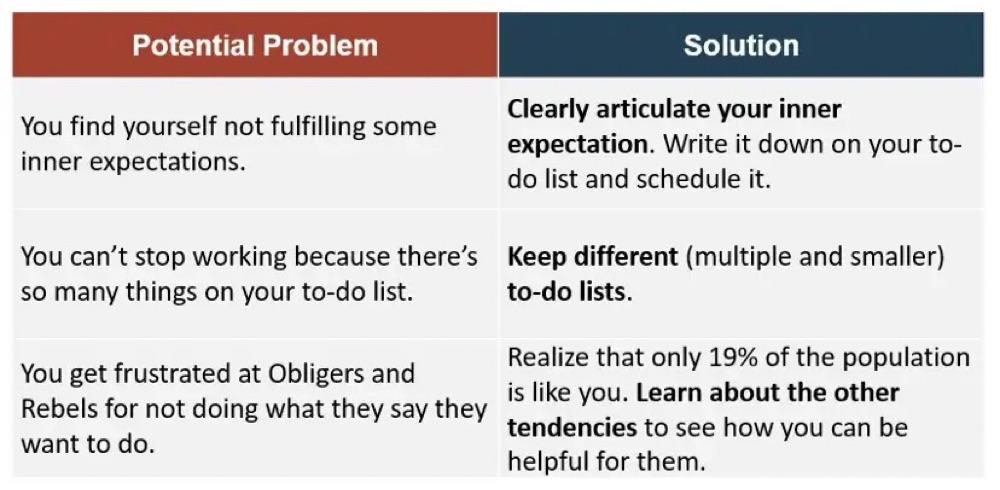 | Potential Problem | Solution |
|---|---|
| You find yourself not fulfilling some inner expectations. | **Clearly articulate your inner expectation**. Write it down on your to-do list and schedule it. |
| You can't stop working because there's so many things on your to-do list. | **Keep different** (multiple and smaller) **to-do lists**. |
| You get frustrated at Obligers and Rebels for not doing what they say they want to do. | Realize that only 19% of the population is like you. **Learn about the other tendencies** to see how you can be helpful for them. |